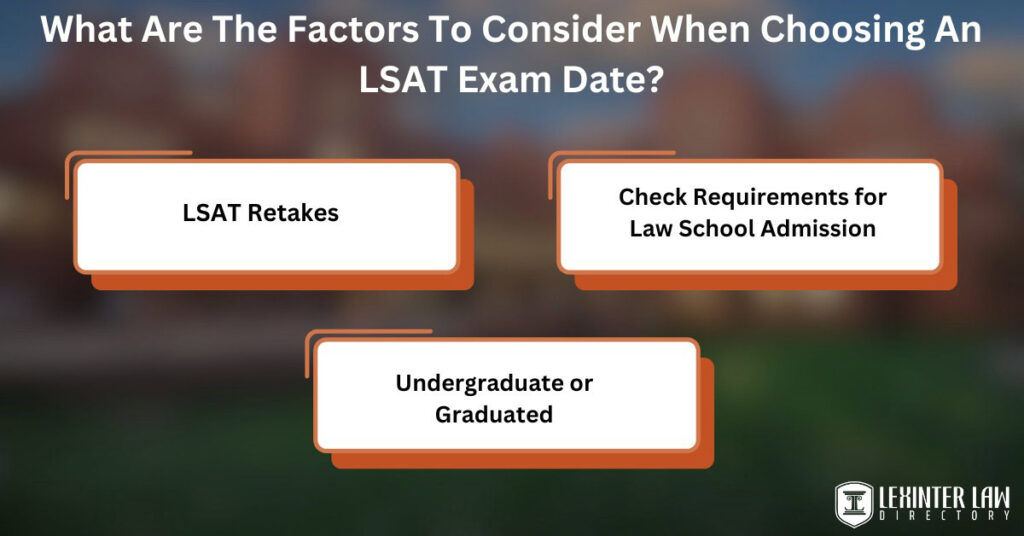 What Are The Factors To Consider When Choosing An LSAT Exam Date?

LSAT Retakes

Check Requirements for Law School Admission

Undergraduate or Graduated

LEXINTER LAW
DIRECTORY